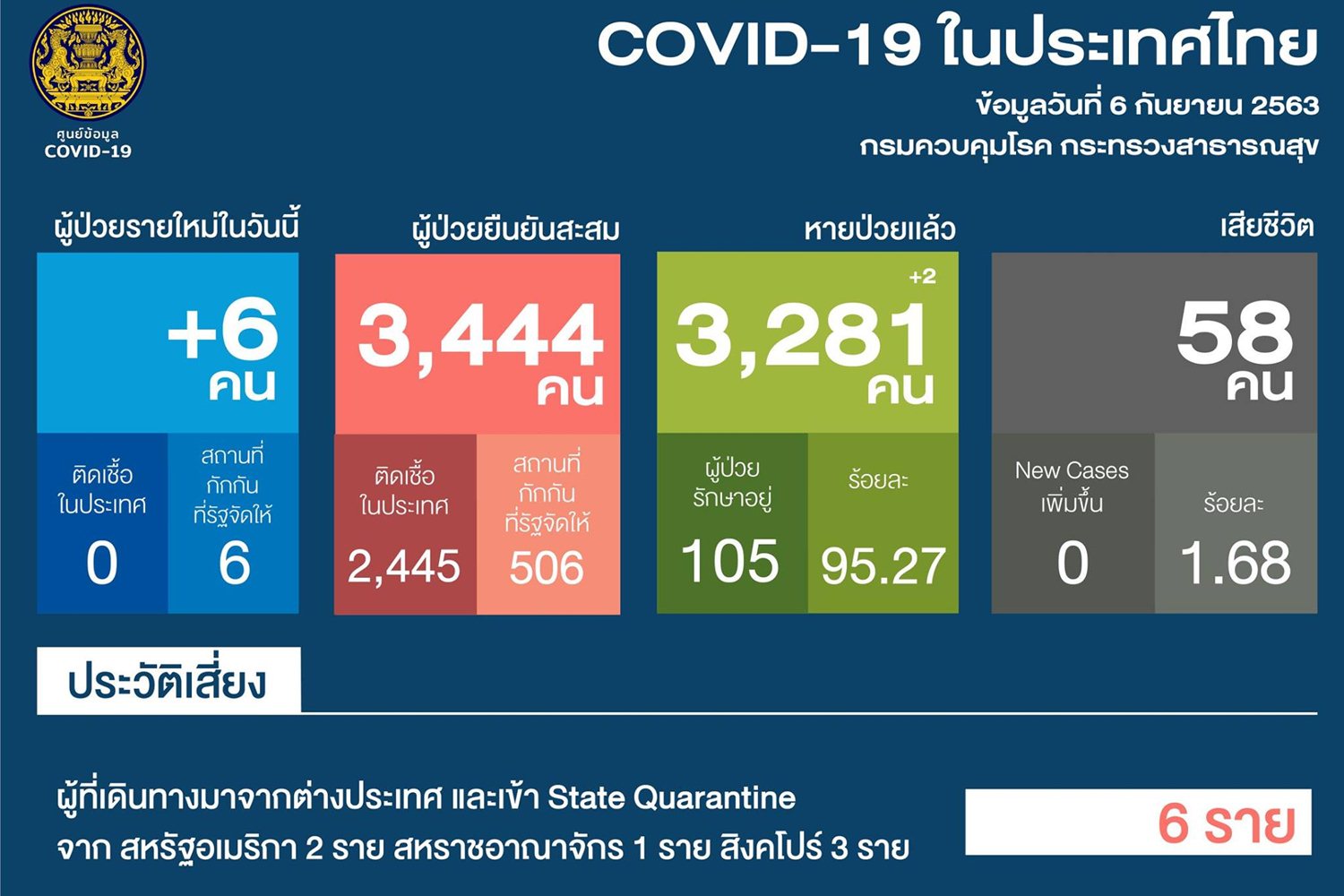 ศูนย์ข้อมูล COVID-19

COVID-19 ในประเทศไทย
ข้อมูลวันที่ 6 กันยายน 2563
กรมควบคุมโรค กระทรวงสาธารณสุข

ผู้ป่วยรายใหม่ในวันนี้
+6 คน
ติดเชื้อในประเทศ
0
สถานที่กักกันที่รัฐจัดให้
6

ผู้ป่วยยืนยันสะสม
3,444 คน
ติดเชื้อในประเทศ
2,445
สถานที่กักกันที่รัฐจัดให้
506

หายป่วยแล้ว
+2
3,281 คน
ผู้ป่วยรักษาอยู่
105
ร้อยละ
95.27

เสียชีวิต
58 คน
New Cases เพิ่มขึ้น
0
ร้อยละ
1.68

ประวัติเสี่ยง

ผู้ที่เดินทางมาจากต่างประเทศ และเข้า State Quarantine จาก สหรัฐอเมริกา 2 ราย สหราชอาณาจักร 1 ราย สิงคโปร์ 3 ราย

6 ราย